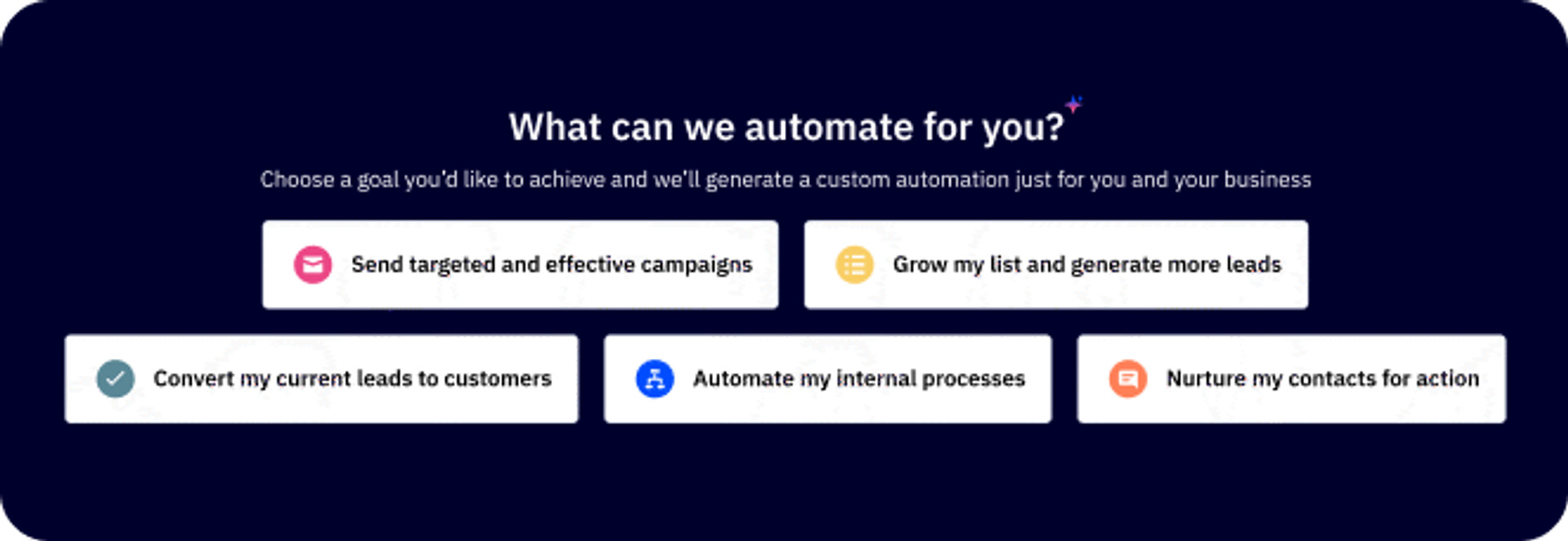 What can we automate for you?

Choose a goal you'd like to achieve and we'll generate a custom automation just for you and your business

Send targeted and effective campaigns

Grow my list and generate more leads

Convert my current leads to customers

Automate my internal processes

Nurture my contacts for action